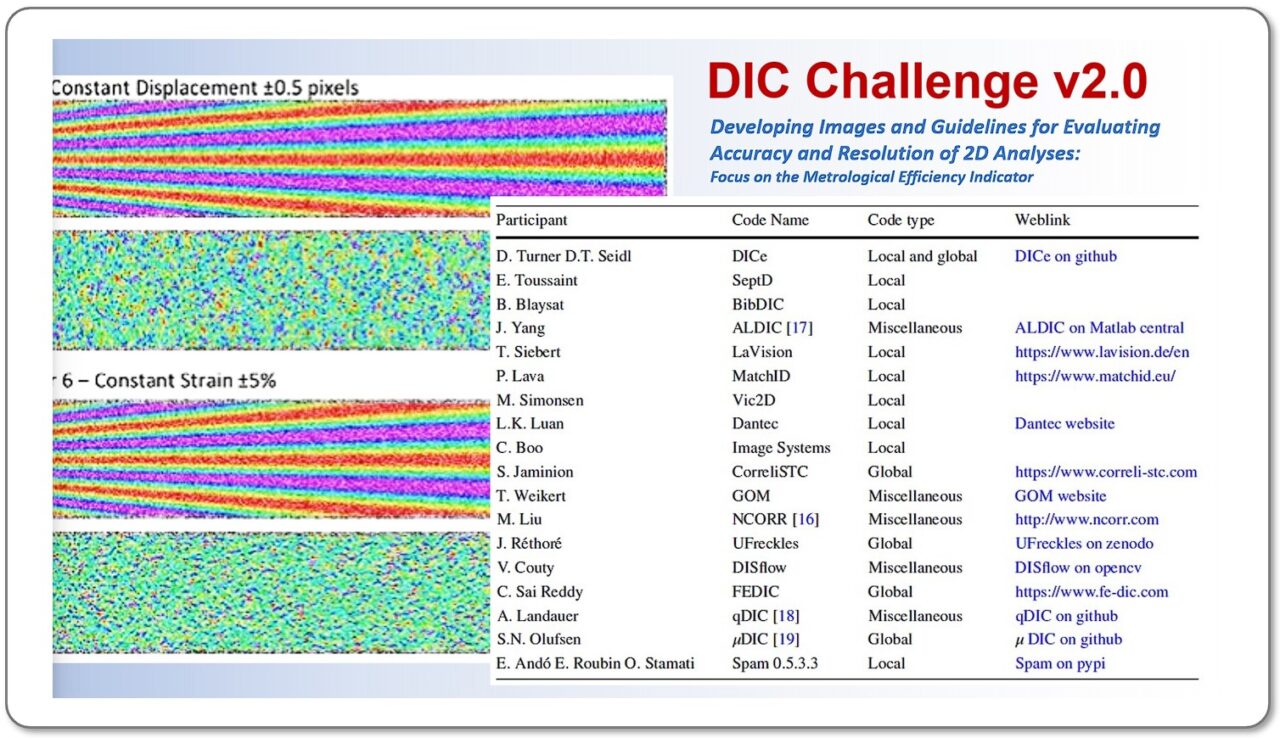 Constant Displacement ±0.5 pixels

r 6 – Constant Strain ±5%

DIC Challenge v2.0

Developing Images and Guidelines for Evaluating Accuracy and Resolution of 2D Analyses:
Focus on the Metrological Efficiency Indicator

| Participant | Code Name | Code type | Weblink |
|---|---|---|---|
| D. Turner D.T. Seidl | DICe | Local and global | DICe on github |
| E. Toussaint | SeptD | Local | |
| B. Blaysat | BibDIC | Local | |
| J. Yang | ALDIC [17] | Miscellaneous | ALDIC on Matlab central |
| T. Siebert | LaVision | Local | https://www.lavision.de/en |
| P. Lava | MatchID | Local | https://www.matchid.eu/ |
| M. Simonsen | Vic2D | Local | |
| L.K. Luan | Dantec | Local | Dantec website |
| C. Boo | Image Systems | Local | |
| S. Jaminion | CorreliSTC | Global | https://www.correli-stc.com |
| T. Weikert | GOM | Miscellaneous | GOM website |
| M. Liu | NCORR [16] | Miscellaneous | http://www.ncorr.com |
| J. Réthoré | UFreckles | Global | UFreckles on zenodo |
| V. Couty | DISflow | Miscellaneous | DISflow on opencv |
| C. Sai Reddy | FEDIC | Global | https://www.fe-dic.com |
| A. Landauer | qDIC [18] | Miscellaneous | qDIC on github |
| S.N. Olufsen | $\mu$DIC [19] | Global | $\mu$ DIC on github |
| E. Andó E. Roubin O. Stamati | Spam 0.5.3.3 | Local | Spam on pypi |